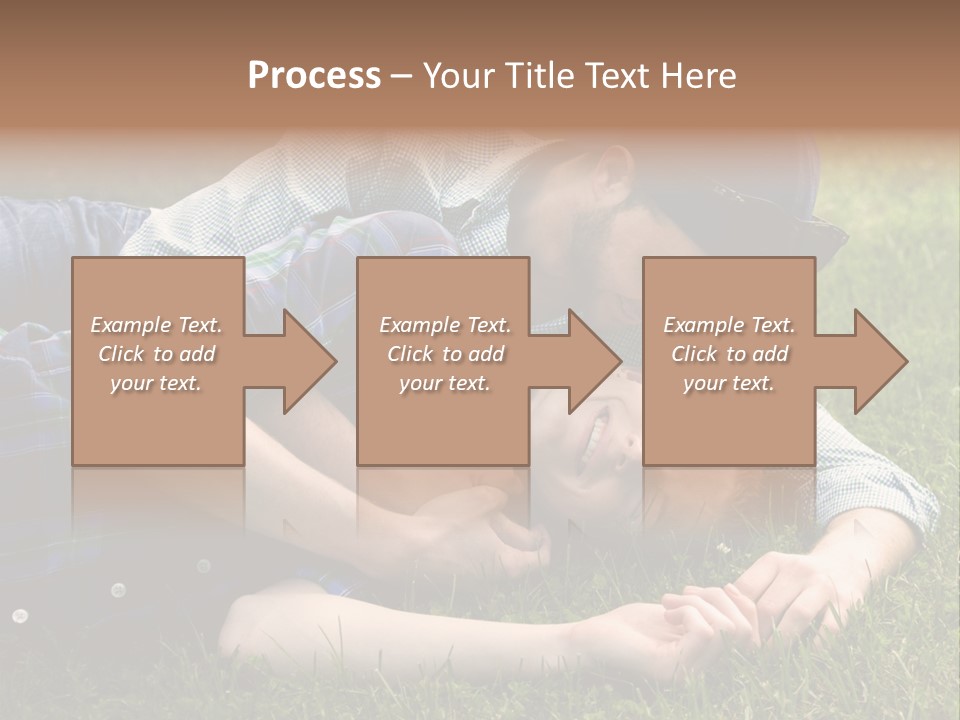 Process – Your Title Text Here

Example Text. Click to add your text.

Example Text. Click to add your text.

Example Text. Click to add your text.